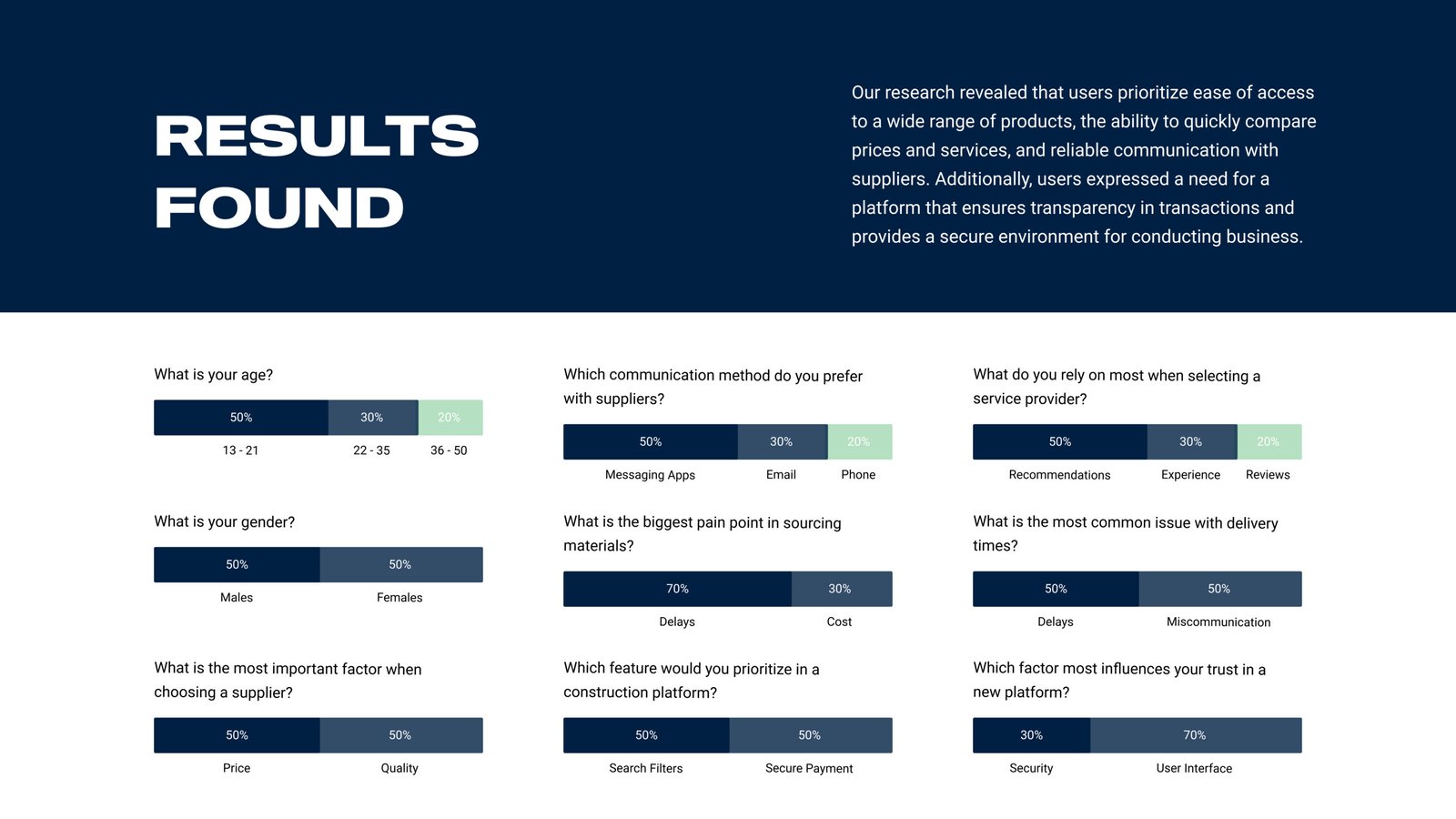 RESULTS FOUND

Our research revealed that users prioritize ease of access to a wide range of products, the ability to quickly compare prices and services, and reliable communication with suppliers. Additionally, users expressed a need for a platform that ensures transparency in transactions and provides a secure environment for conducting business.

What is your age?

50% 30% 20%

13 - 21 22 - 35 36 - 50

What is your gender?

50% 50%

Males Females

What is the most important factor when choosing a supplier?

50% 50%

Price Quality

Which communication method do you prefer with suppliers?

50% 30% 20%

Messaging Apps Email Phone

What is the biggest pain point in sourcing materials?

70% 30%

Delays Cost

Which feature would you prioritize in a construction platform?

50% 50%

Search Filters Secure Payment

What do you rely on most when selecting a service provider?

50% 30% 20%

Recommendations Experience Reviews

What is the most common issue with delivery times?

50% 50%

Delays Miscommunication

Which factor most influences your trust in a new platform?

30% 70%

Security User Interface